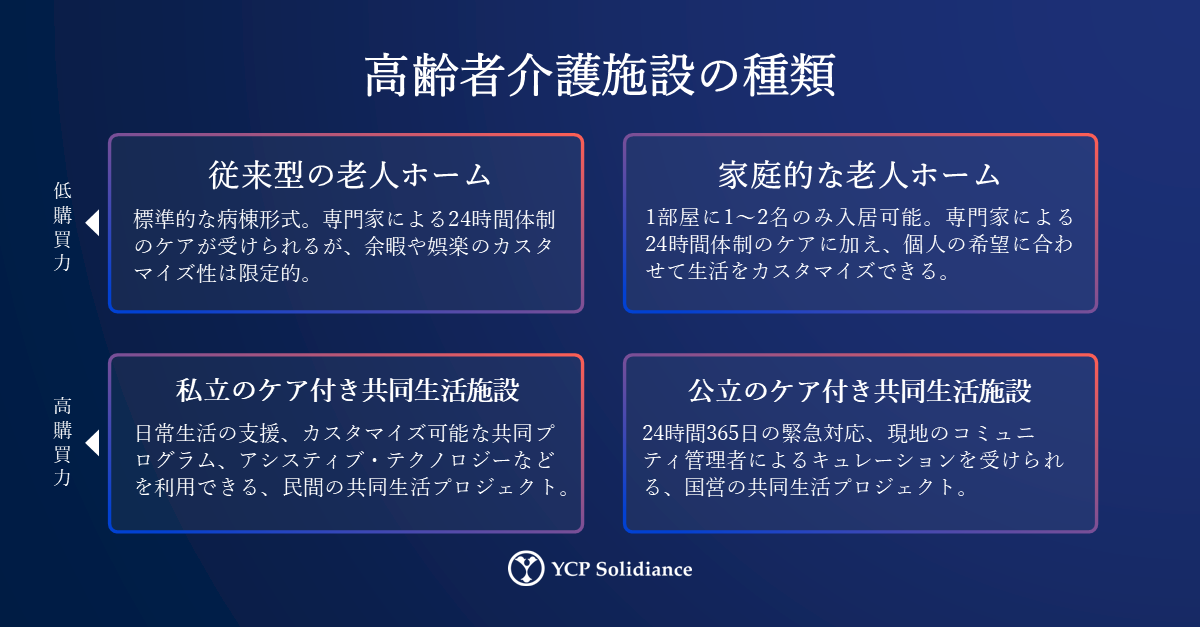 高齢者介護施設の種類

低購買力

従来型の老人ホーム

標準的な病棟形式。専門家による24時間体制のケアが受けられるが、余暇や娯楽のカスタマイズ性は限定的。

家庭的な老人ホーム

1部屋に1〜2名のみ入居可能。専門家による24時間体制のケアに加え、個人の希望に合わせて生活をカスタマイズできる。

高購買力

私立のケア付き共同生活施設

日常生活の支援、カスタマイズ可能な共同プログラム、アシスティブ・テクノロジーなどを利用できる、民間の共同生活プロジェクト。

公立のケア付き共同生活施設

24時間365日の緊急対応、現地のコミュニティ管理者によるキュレーションを受けられる、国営の共同生活プロジェクト。

YCP Solidiance